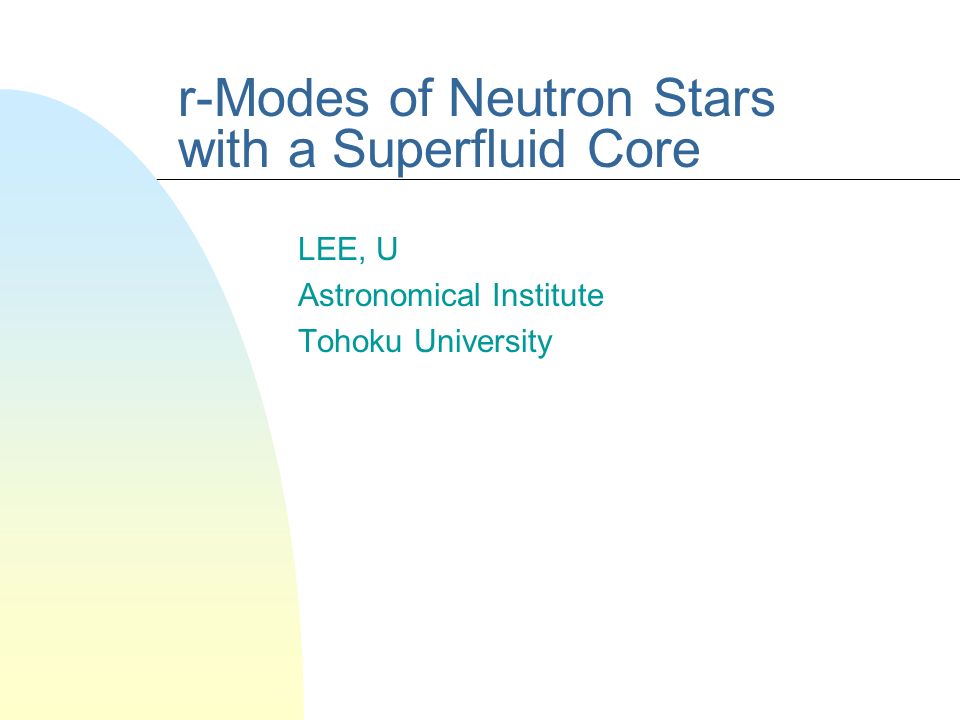 r-Modes of Neutron Stars with a Superfluid Core

LEE, U
Astronomical Institute
Tohoku University